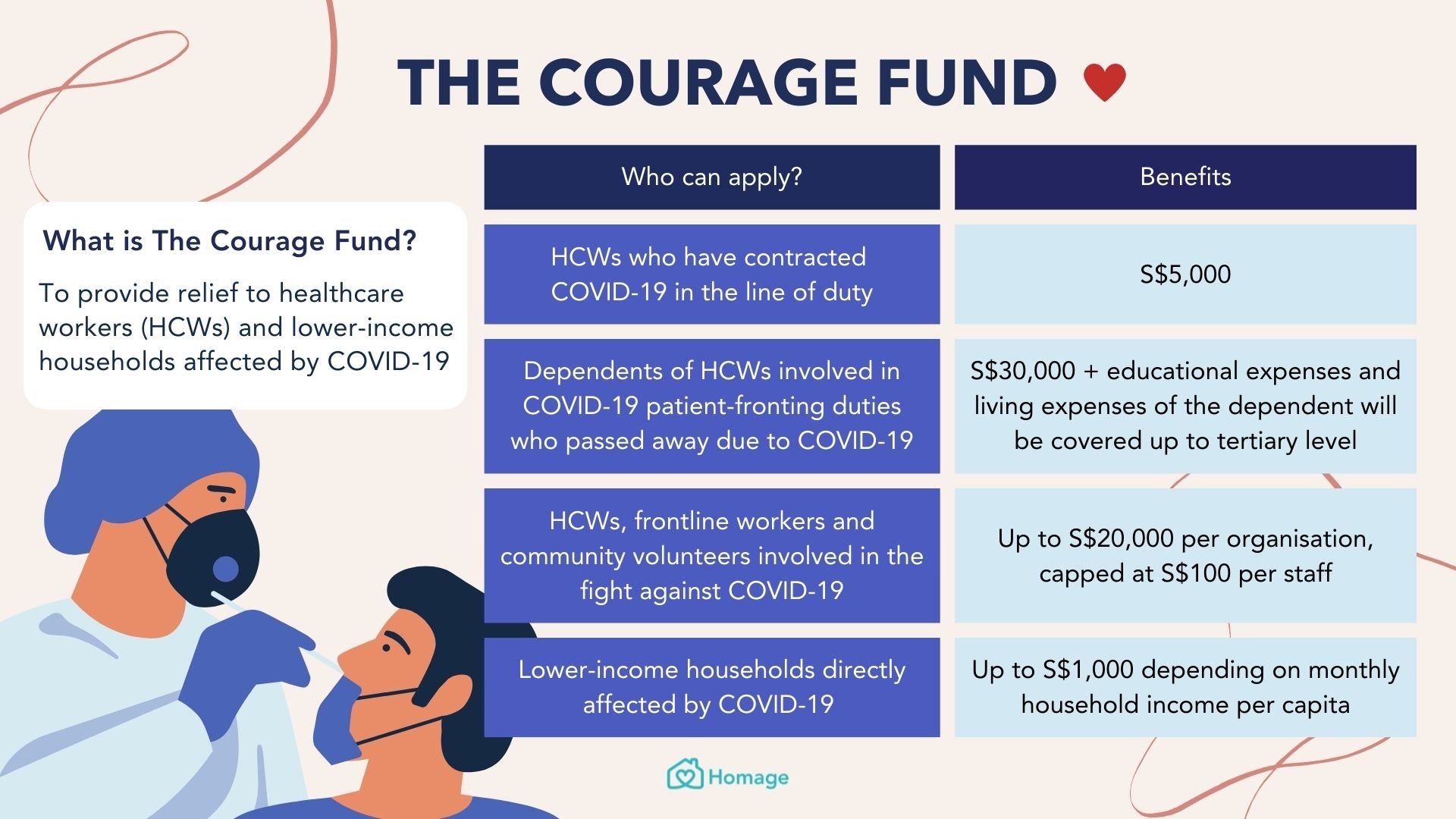 THE COURAGE FUND

What is The Courage Fund?

To provide relief to healthcare workers (HCWs) and lower-income households affected by COVID-19

| Who can apply? | Benefits |
|---|---|
| HCWs who have contracted COVID-19 in the line of duty | S\$5,000 |
| Dependents of HCWs involved in COVID-19 patient-fronting duties who passed away due to COVID-19 | S\$30,000 + educational expenses and living expenses of the dependent will be covered up to tertiary level |
| HCWs, frontline workers and community volunteers involved in the fight against COVID-19 | Up to S\$20,000 per organisation, capped at S\$100 per staff |
| Lower-income households directly affected by COVID-19 | Up to S\$1,000 depending on monthly household income per capita |

Homage